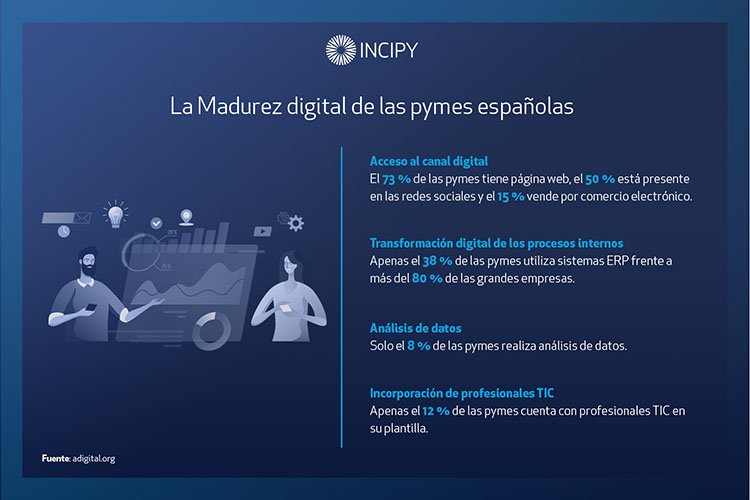 INCIPY

La Madurez digital de las pymes españolas

25 %

25 %

Acceso al canal digital
El 73 % de las pymes tiene página web, el 50 % está presente en las redes sociales y el 15 % vende por comercio electrónico.

Transformación digital de los procesos internos
Apenas el 38 % de las pymes utiliza sistemas ERP frente a más del 80 % de las grandes empresas.

Análisis de datos
Solo el 8 % de las pymes realiza análisis de datos.

Incorporación de profesionales TIC
Apenas el 12 % de las pymes cuenta con profesionales TIC en su plantilla.

Fuente: adigital.org